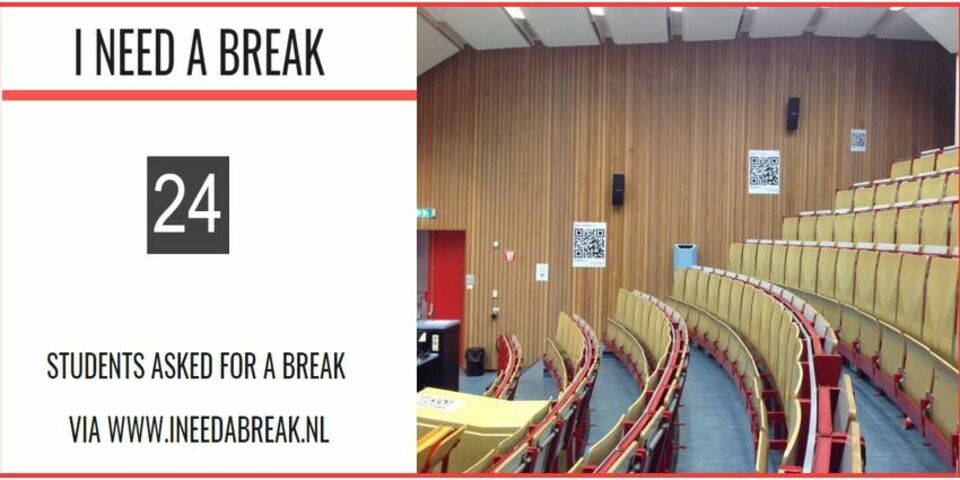 I NEED A BREAK

24

STUDENTS ASKED FOR A BREAK

VIA WWW.INEEDABREAK.NL